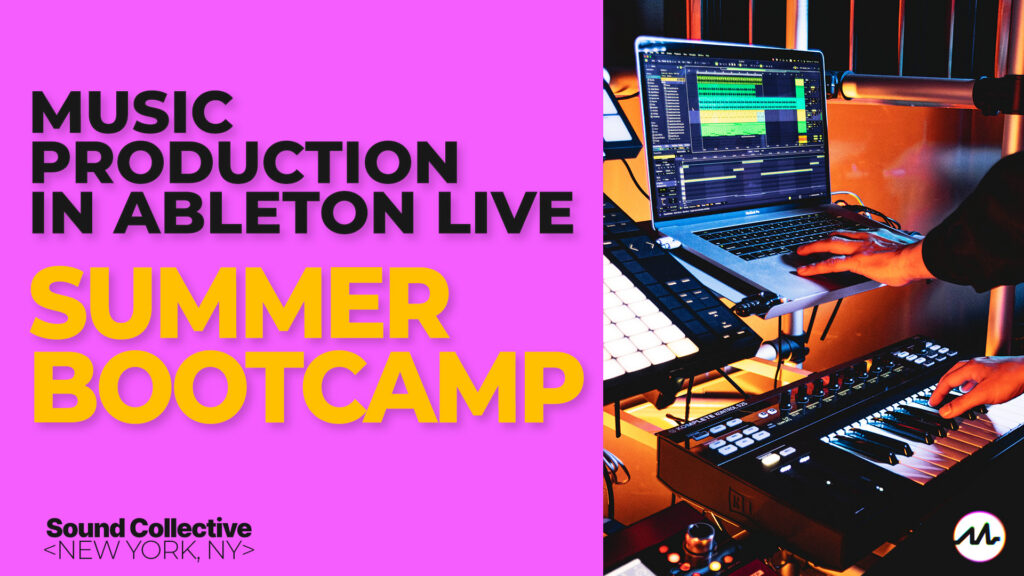 MUSIC PRODUCTION IN ABLETON LIVE

SUMMER BOOTCAMP

Sound Collective
<NEW YORK, NY>